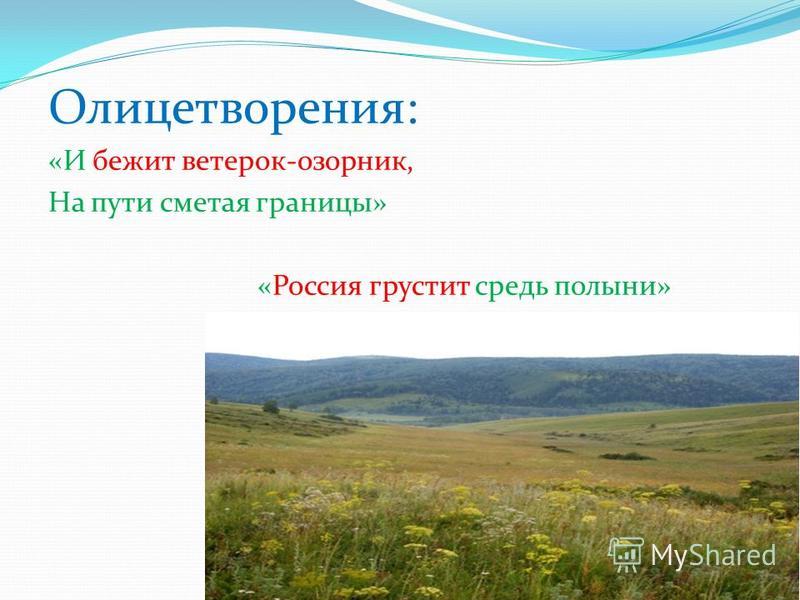 Олицетворения:

«И бежит ветерок-озорник,
На пути сметая границы»

«Россия грустит средь полыни»

MyShared